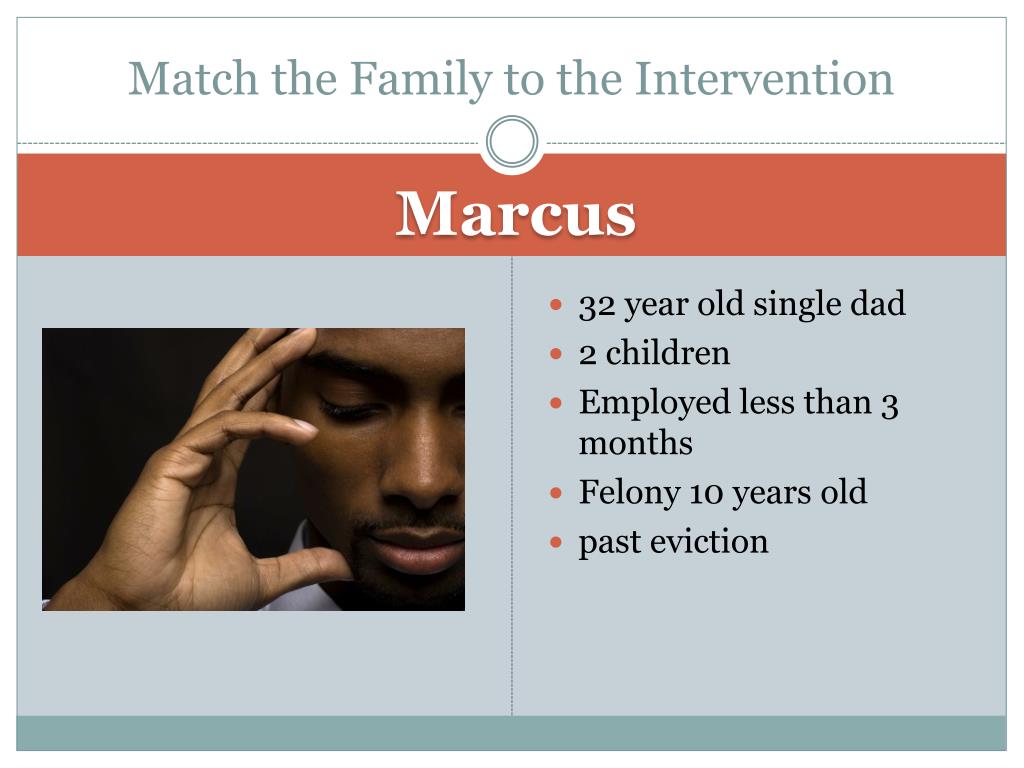 Match the Family to the Intervention

Marcus

- 32 year old single dad
- 2 children
- Employed less than 3 months
- Felony 10 years old
- past eviction